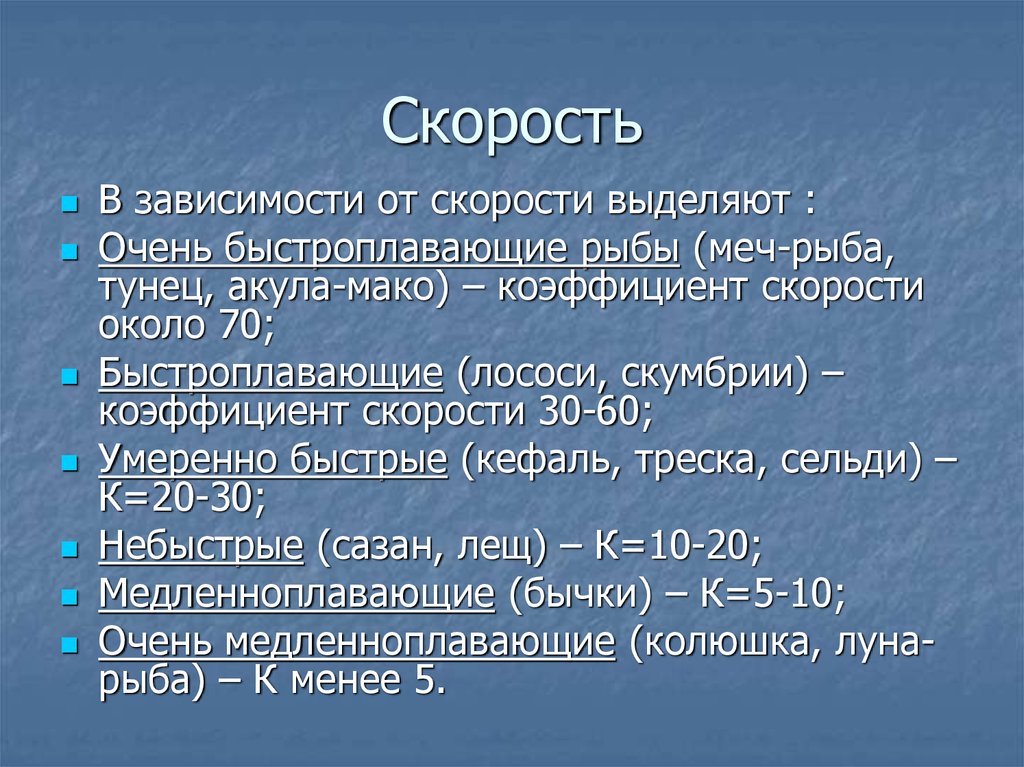 Скорость

- В зависимости от скорости выделяют :
- Очень быстроплавающие рыбы (меч-рыба, тунец, акула-мако) – коэффициент скорости около 70;
- Быстроплавающие (лососи, скумбрии) – коэффициент скорости 30-60;
- Умеренно быстрые (кефаль, треска, сельди) – К=20-30;
- Небыстрые (сазан, лещ) – К=10-20;
- Медленноплавающие (бычки) – К=5-10;
- Очень медленноплавающие (колюшка, луна-рыба) – К менее 5.